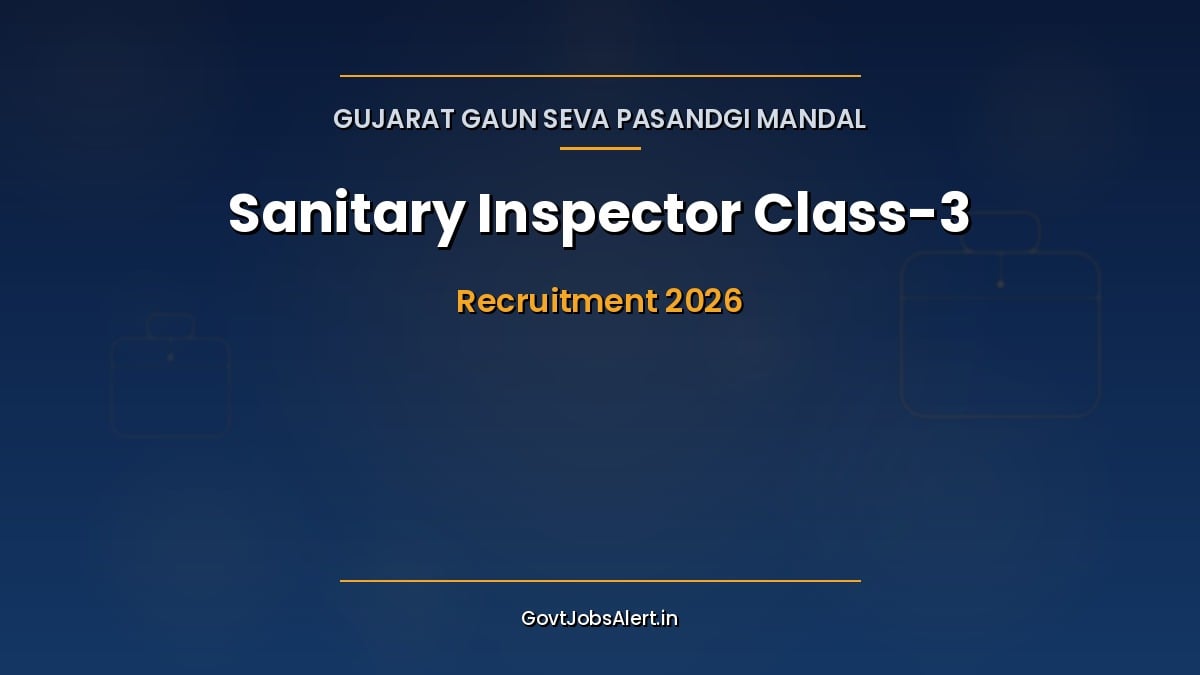 GUJARAT GAUN SEVA PASANDGI MANDAL

Sanitary Inspector Class-3

Recruitment 2026

GovtJobsAlert.in